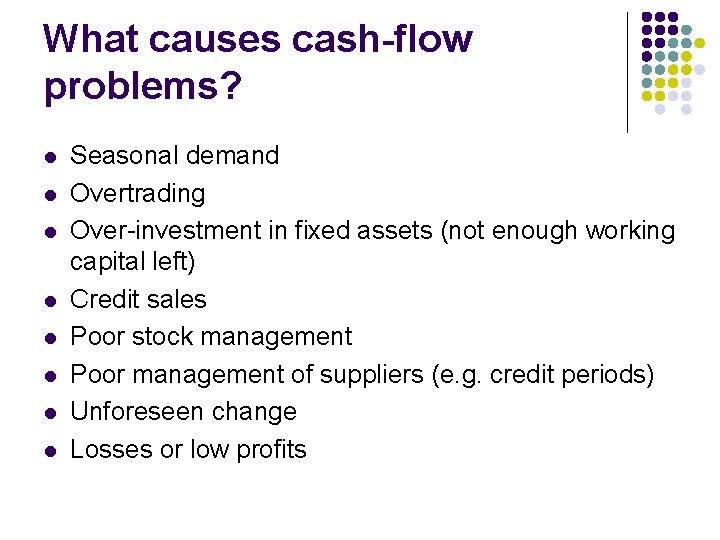 What causes cash-flow problems?

- Seasonal demand
- Overtrading
- Over-investment in fixed assets (not enough working capital left)
- Credit sales
- Poor stock management
- Poor management of suppliers (e.g. credit periods)
- Unforeseen change
- Losses or low profits